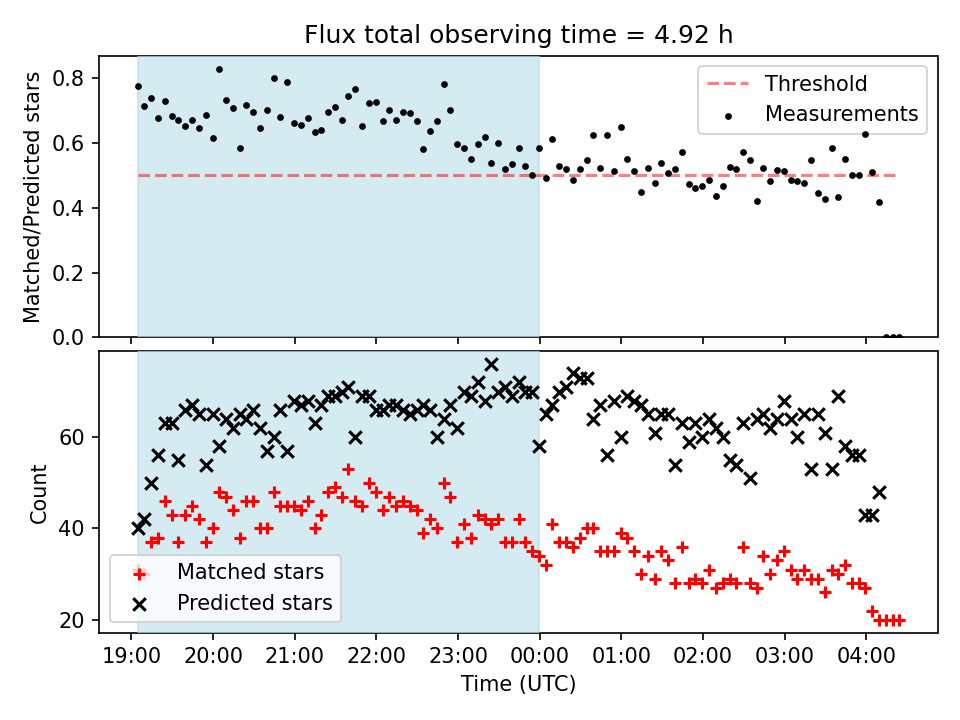 Flux total observing time = 4.92 h

Matched/Predicted stars

0.8
0.6
0.4
0.2
0.0

Threshold
Measurements

Count

60
40
20

Matched stars
Predicted stars

19:00 20:00 21:00 22:00 23:00 00:00 01:00 02:00 03:00 04:00

Time (UTC)